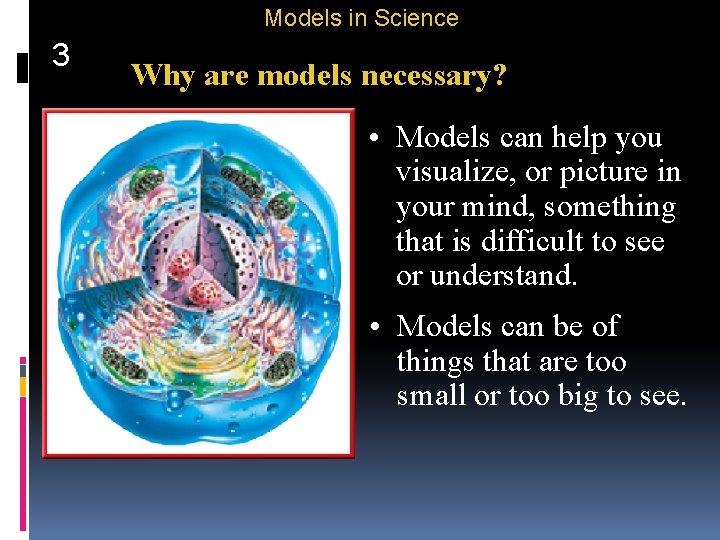 Models in Science

3

Why are models necessary?

• Models can help you visualize, or picture in your mind, something that is difficult to see or understand.

• Models can be of things that are too small or too big to see.